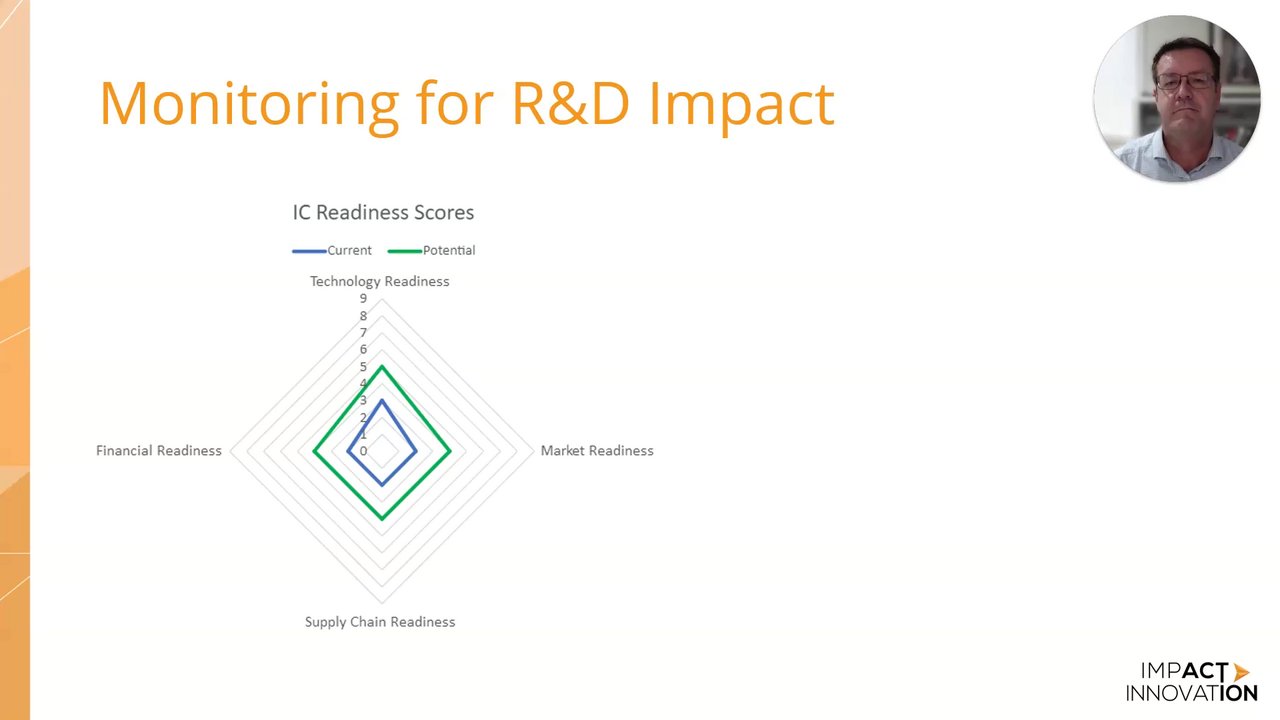 Monitoring for R&D Impact

IC Readiness Scores

Current Potential

Technology Readiness

9
8
7
6
5
4
3
2
1
0

Financial Readiness

Market Readiness

Supply Chain Readiness

IMPACT INNOVATION